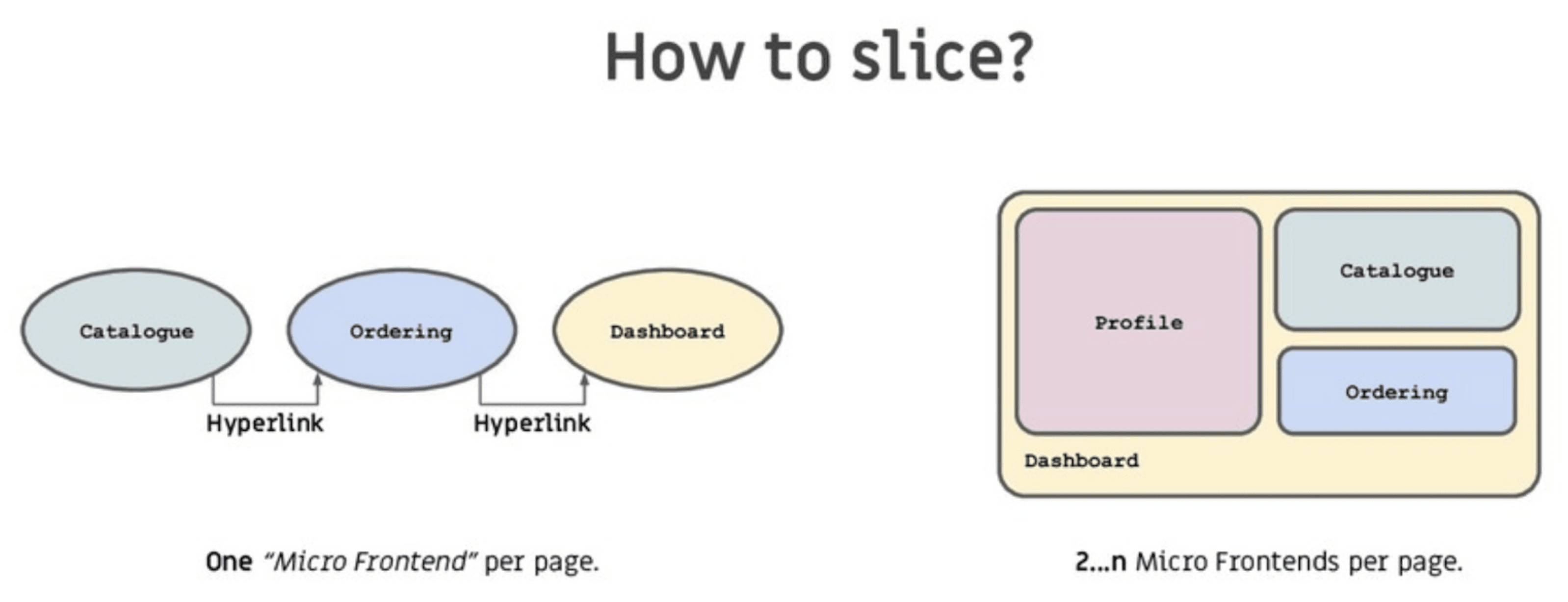 How to slice?

Catalogue

Ordering

Dashboard

Hyperlink

Hyperlink

One "Micro Frontend" per page.

Profile

Catalogue

Ordering

Dashboard

2...n Micro Frontends per page.